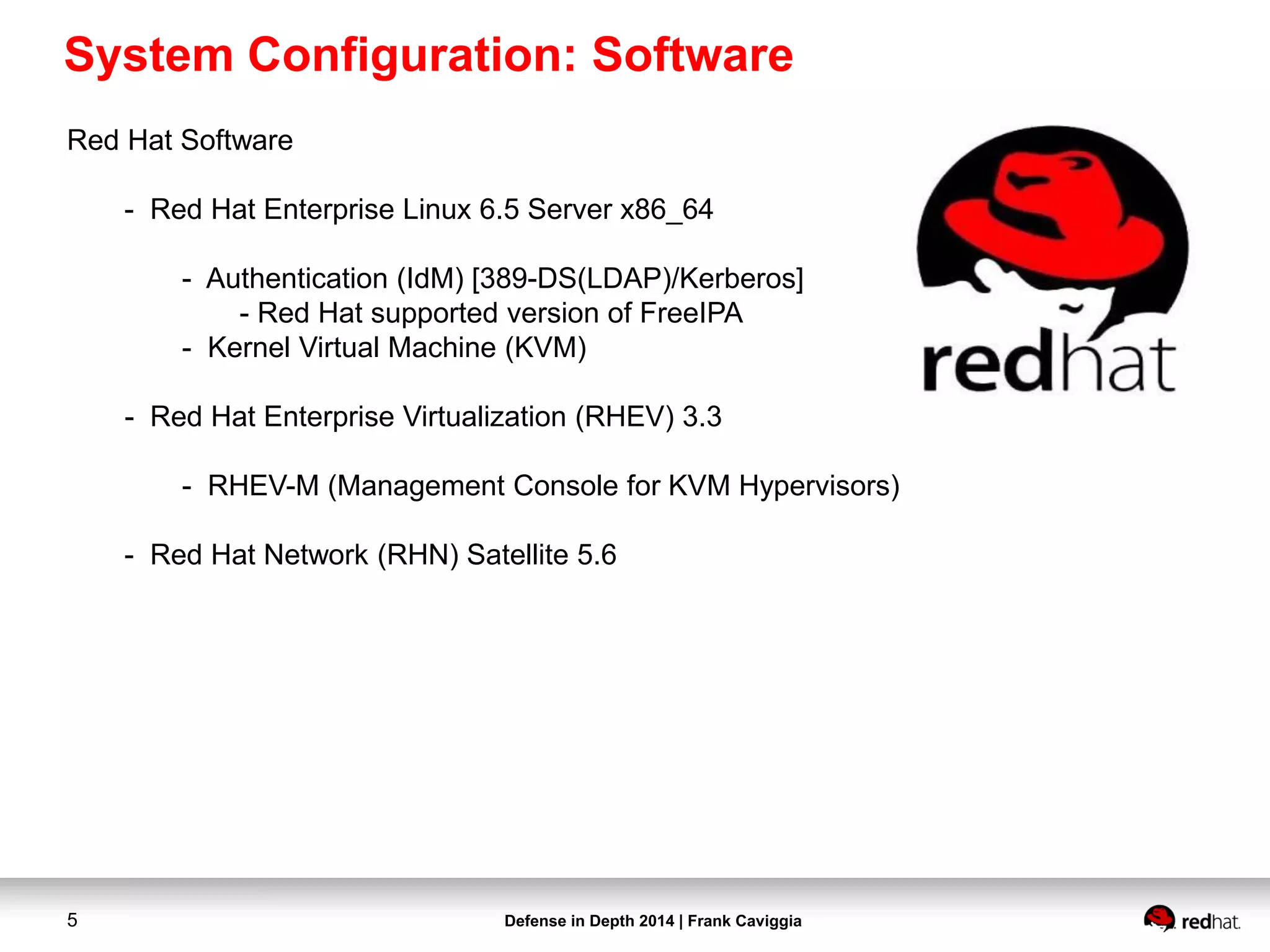 System Configuration: Software

Red Hat Software

- Red Hat Enterprise Linux 6.5 Server x86_64

- Authentication (IdM) [389-DS(LDAP)/Kerberos]
- Red Hat supported version of FreeIPA
- Kernel Virtual Machine (KVM)

- Red Hat Enterprise Virtualization (RHEV) 3.3

- RHEV-M (Management Console for KVM Hypervisors)

- Red Hat Network (RHN) Satellite 5.6

redhat

5

Defense in Depth 2014 | Frank Caviggia

redhat.